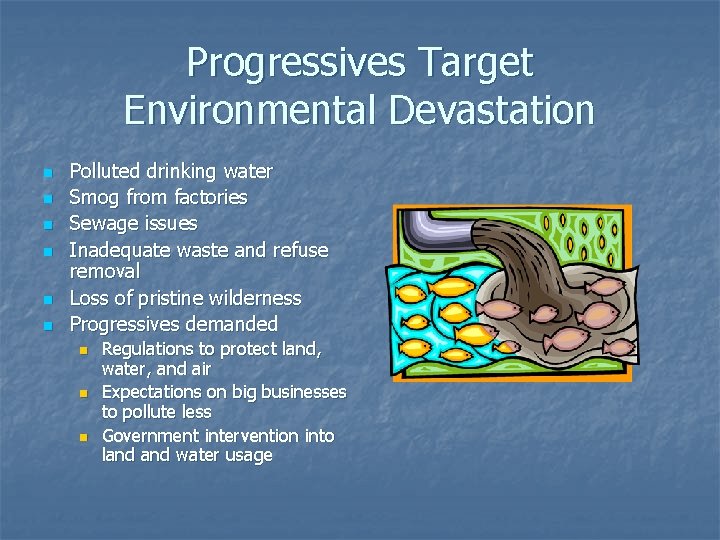 Progressives Target Environmental Devastation

- Polluted drinking water
- Smog from factories
- Sewage issues
- Inadequate waste and refuse removal
- Loss of pristine wilderness
- Progressives demanded
  - Regulations to protect land, water, and air
  - Expectations on big businesses to pollute less
  - Government intervention into land and water usage